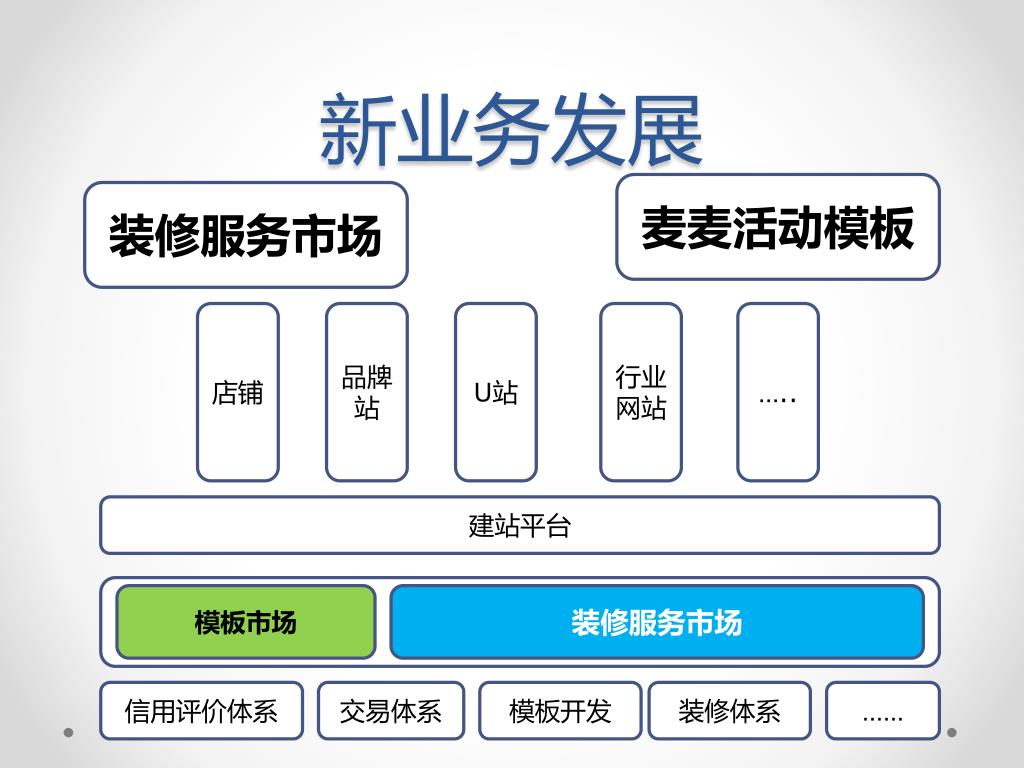 新业务发展

装修服务市场

麦麦活动模板

店铺

品牌站

U站

行业网站

…..

建站平台

模板市场

装修服务市场

信用评价体系

交易体系

模板开发

装修体系

……